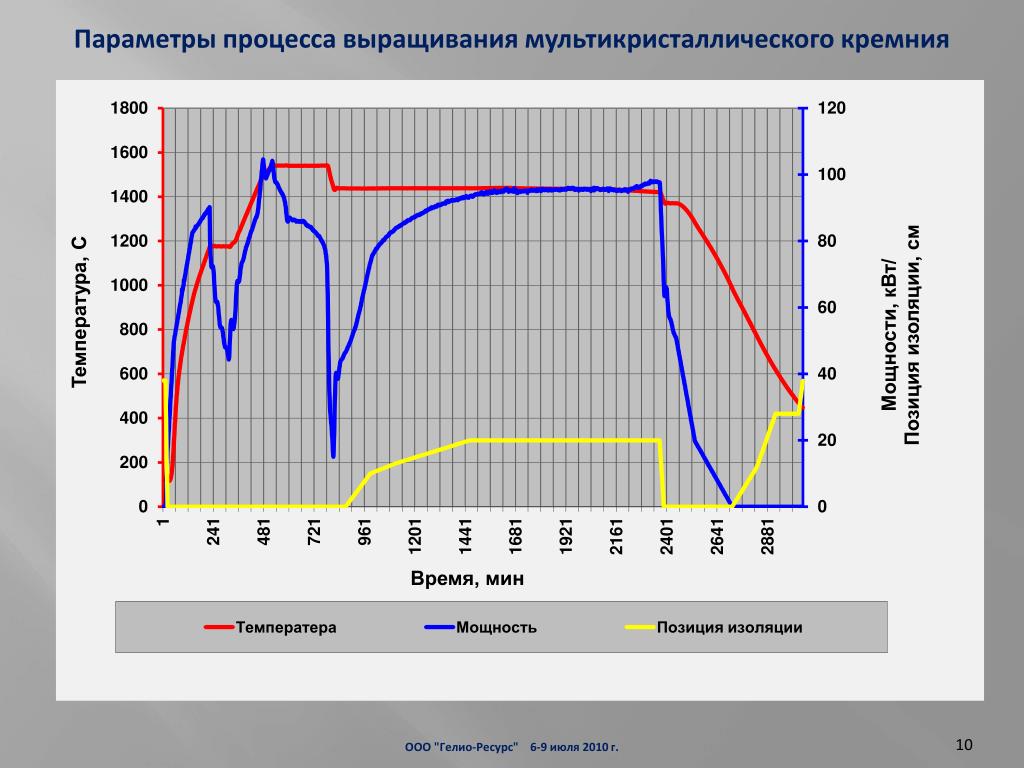 Параметры процесса выращивания мультикристаллического кремния

1800
1600
1400
1200
1000
800
600
400
200
0

Температура, С

120
100
80
60
40
20
0

Мощности, кВт/ Позиция изоляции, см

1
241
481
721
961
1201
1441
1681
1921
2161
2401
2641
2881

Время, мин

Температера
Мощность
Позиция изоляции

ООО "Гелио-Ресурс" 6-9 июля 2010 г.

10